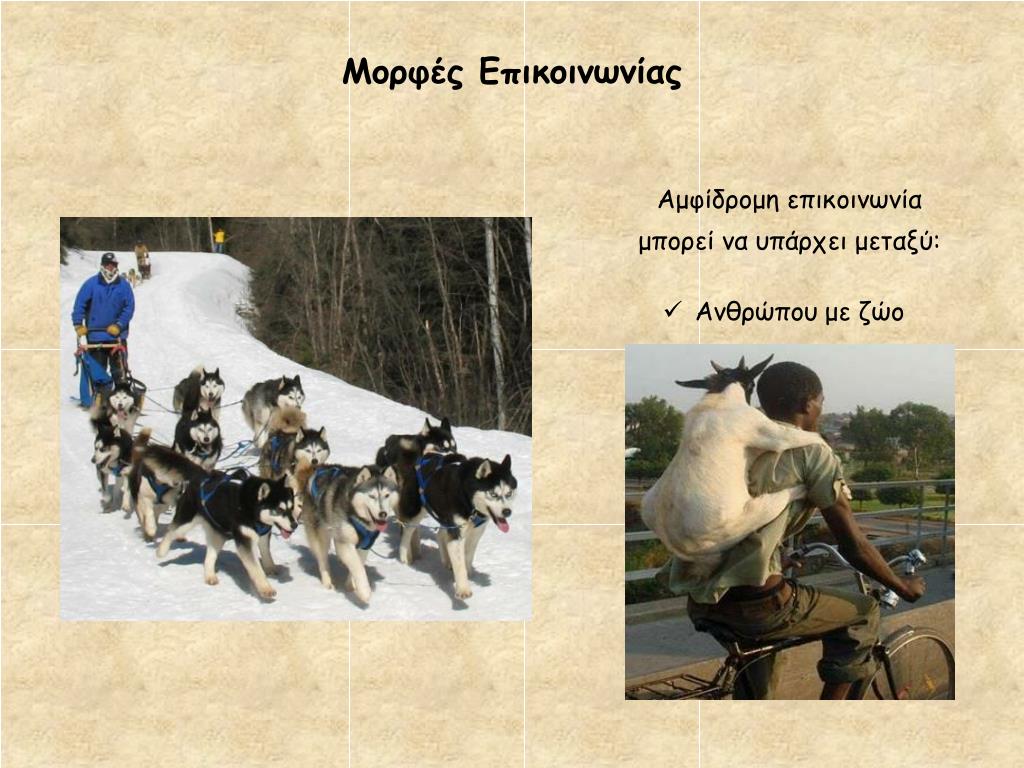 Μορφές Επικοινωνίας

Αμφίδρομη επικοινωνία μπορεί να υπάρχει μεταξύ:

✓ Ανθρώπου με ζώο